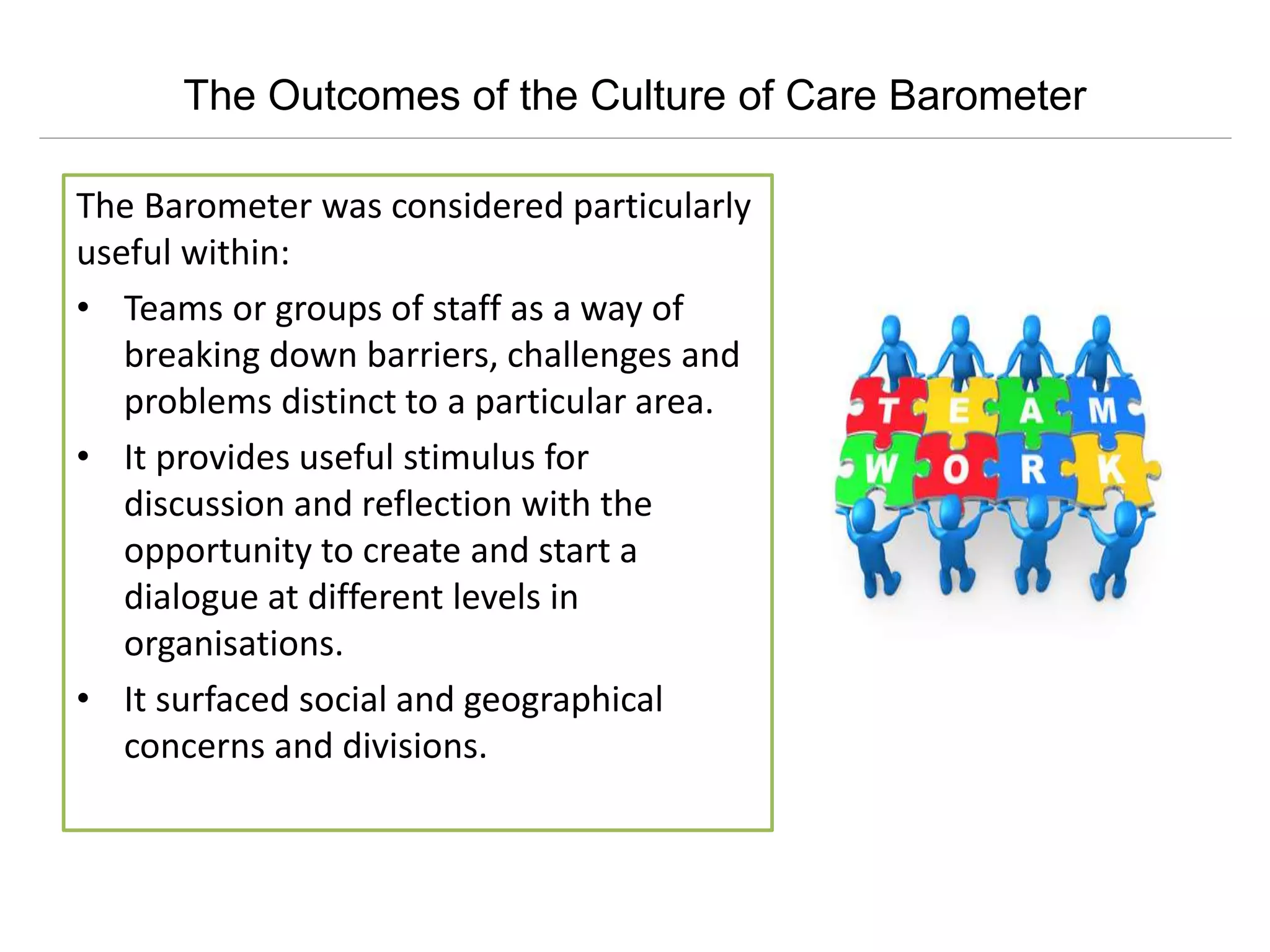 The Outcomes of the Culture of Care Barometer

The Barometer was considered particularly useful within:

• Teams or groups of staff as a way of breaking down barriers, challenges and problems distinct to a particular area.
• It provides useful stimulus for discussion and reflection with the opportunity to create and start a dialogue at different levels in organisations.
• It surfaced social and geographical concerns and divisions.

T E A M
W O R K